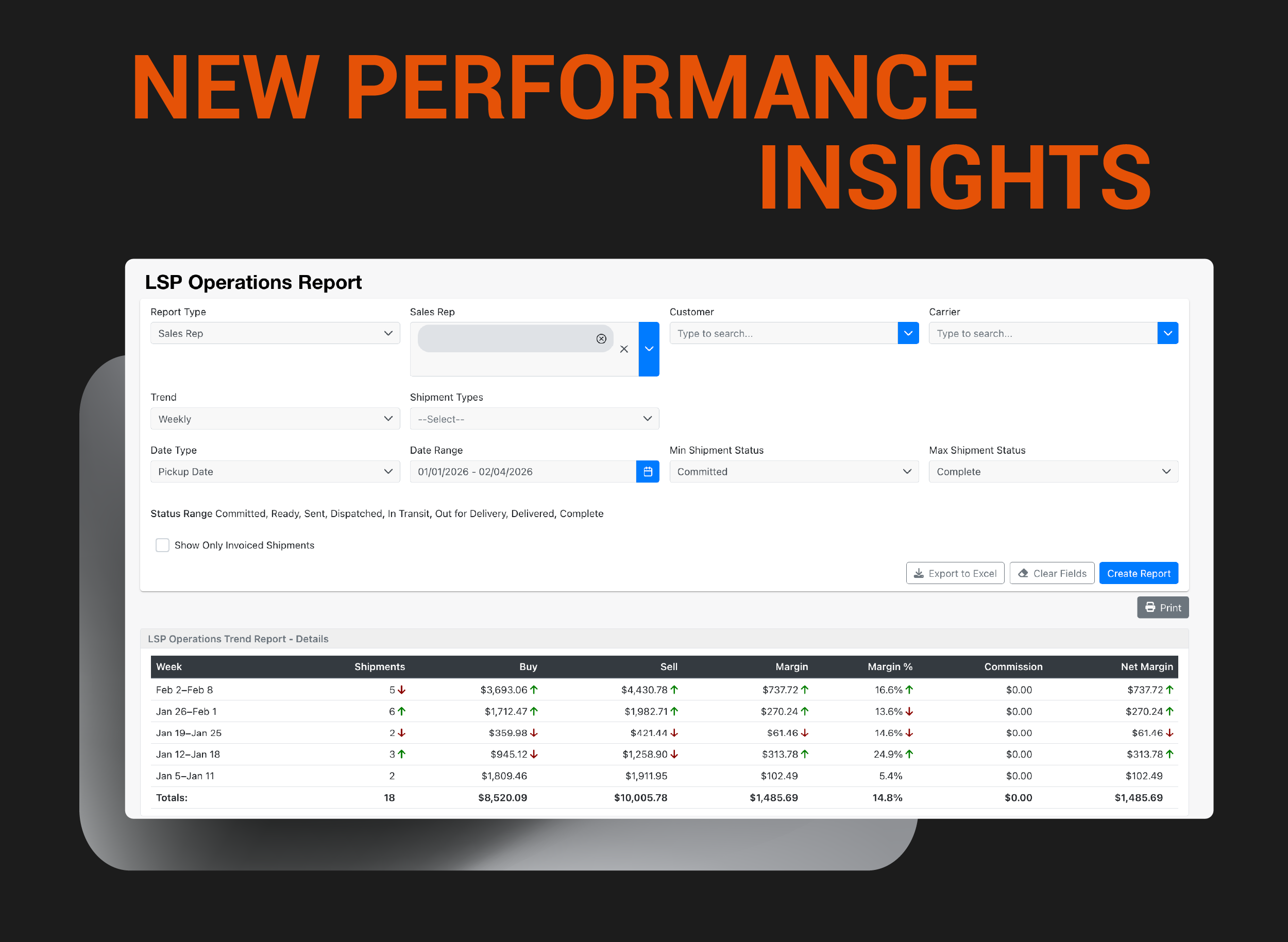 NEW PERFORMANCE INSIGHTS

LSP Operations Report

Report Type
Sales Rep

Sales Rep

Customer
Type to search...

Carrier
Type to search...

Trend
Weekly

Shipment Types
--Select--

Date Type
Pickup Date

Date Range
01/01/2026 - 02/04/2026

Min Shipment Status
Committed

Max Shipment Status
Complete

Status Range Committed, Ready, Sent, Dispatched, In Transit, Out for Delivery, Delivered, Complete

Show Only Invoiced Shipments

Export to Excel Clear Fields Create Report

Print

LSP Operations Trend Report - Details

| Week | Shipments | Buy | Sell | Margin | Margin % | Commission | Net Margin |
|---|---|---|---|---|---|---|---|
| Feb 2–Feb 8 | 5 ↓ | $3,693.06 ↑ | $4,430.78 ↑ | $737.72 ↑ | 16.6% ↑ | $0.00 | $737.72 ↑ |
| Jan 26–Feb 1 | 6 ↑ | $1,712.47 ↑ | $1,982.71 ↑ | $270.24 ↑ | 13.6% ↓ | $0.00 | $270.24 ↑ |
| Jan 19–Jan 25 | 2 ↓ | $359.98 ↓ | $421.44 ↓ | $61.46 ↓ | 14.6% ↓ | $0.00 | $61.46 ↓ |
| Jan 12–Jan 18 | 3 ↑ | $945.12 ↓ | $1,258.90 ↓ | $313.78 ↑ | 24.9% ↑ | $0.00 | $313.78 ↑ |
| Jan 5–Jan 11 | 2 | $1,809.46 | $1,911.95 | $102.49 | 5.4% | $0.00 | $102.49 |
| Totals: | 18 | $8,520.09 | $10,005.78 | $1,485.69 | 14.8% | $0.00 | $1,485.69 |